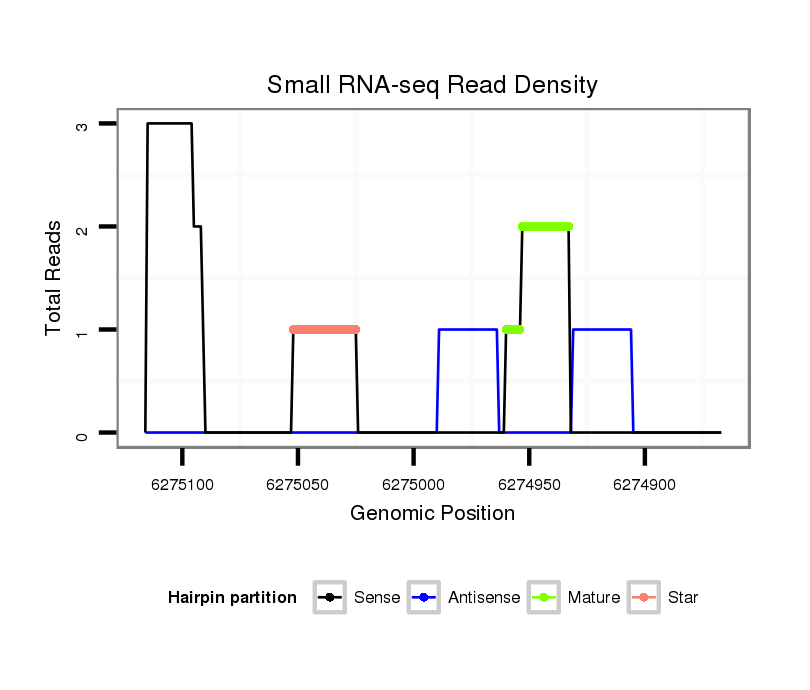 Small RNA-seq Read Density

Total Reads

3
2
1
0

6275100
6275050
6275000
6274950
6274900

Genomic Position

Hairpin partition
Sense
Antisense
Mature
Star